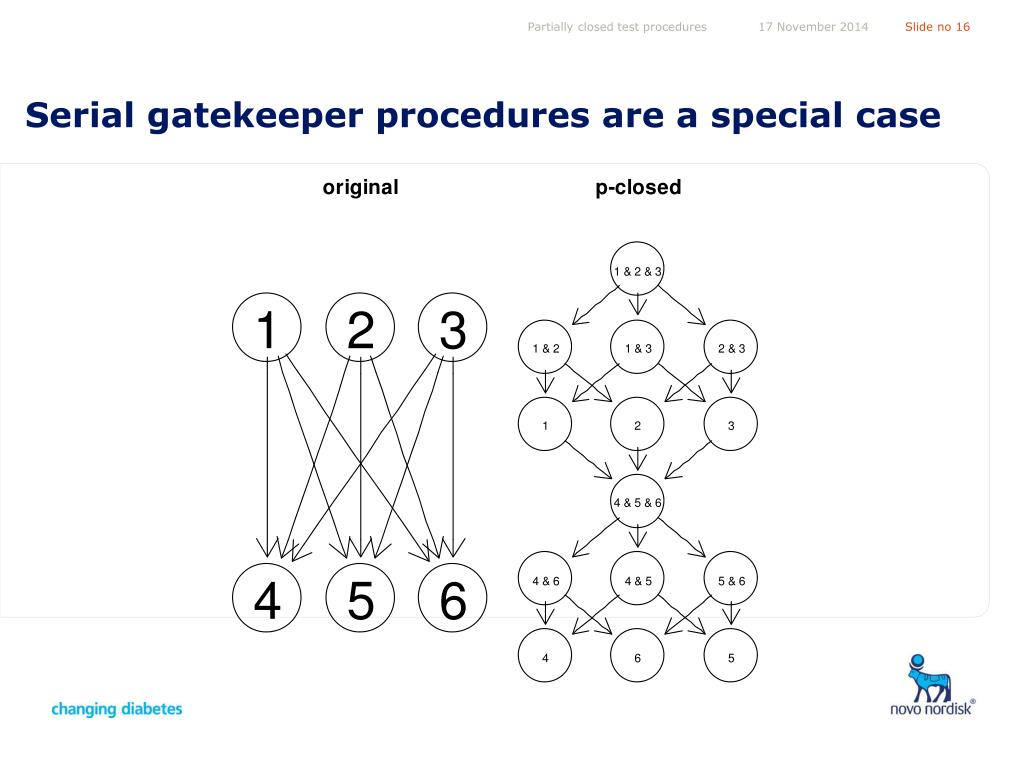 Partially closed test procedures 17 November 2014 Slide no 16

Serial gatekeeper procedures are a special case

original

1 2 3

4 5 6

p-closed

1 & 2 & 3

1 & 2 1 & 3 2 & 3

1 2 3

4 & 5 & 6

4 & 6 4 & 5 5 & 6

4 6 5

changing diabetes

novo nordisk®